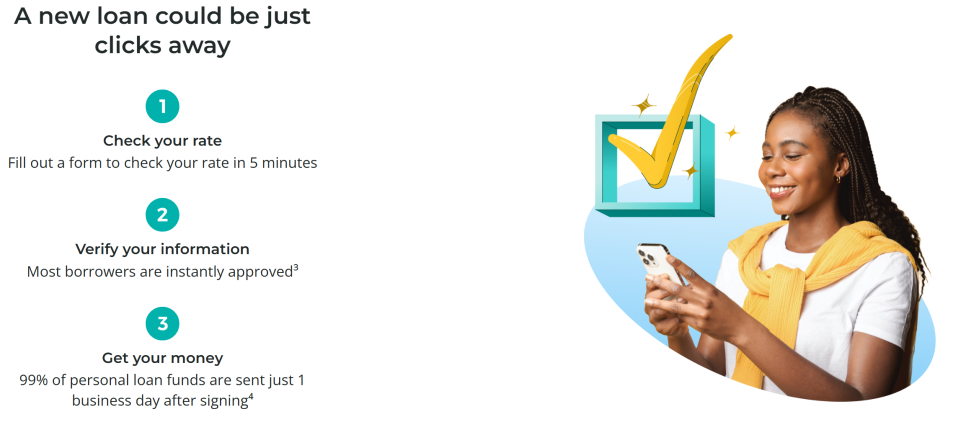 A new loan could be just clicks away

1

Check your rate
Fill out a form to check your rate in 5 minutes

2

Verify your information
Most borrowers are instantly approved$^3$

3

Get your money
99% of personal loan funds are sent just 1 business day after signing$^4$